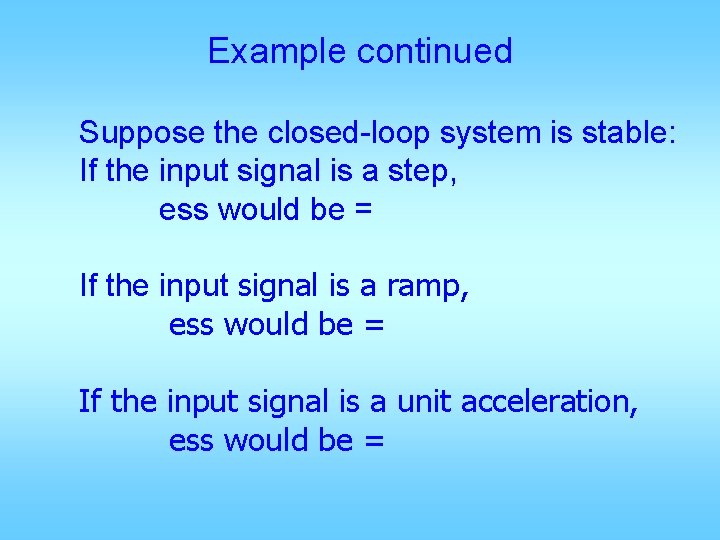 Example continued

Suppose the closed-loop system is stable:
If the input signal is a step,
ess would be =

If the input signal is a ramp,
ess would be =

If the input signal is a unit acceleration,
ess would be =